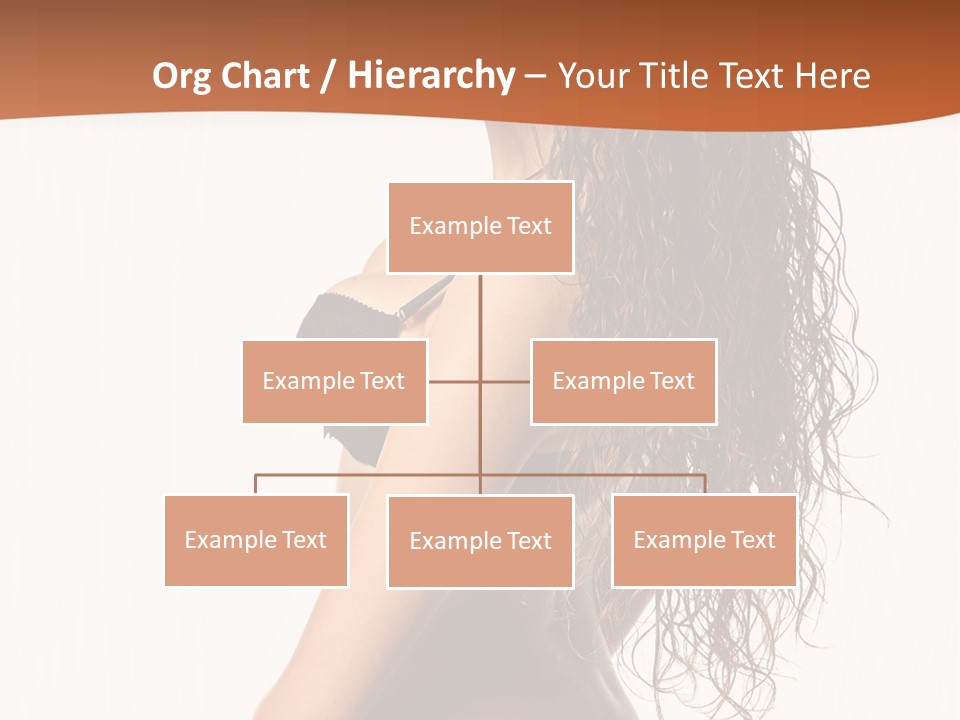 Org Chart / Hierarchy – Your Title Text Here

Example Text

Example Text

Example Text

Example Text

Example Text

Example Text